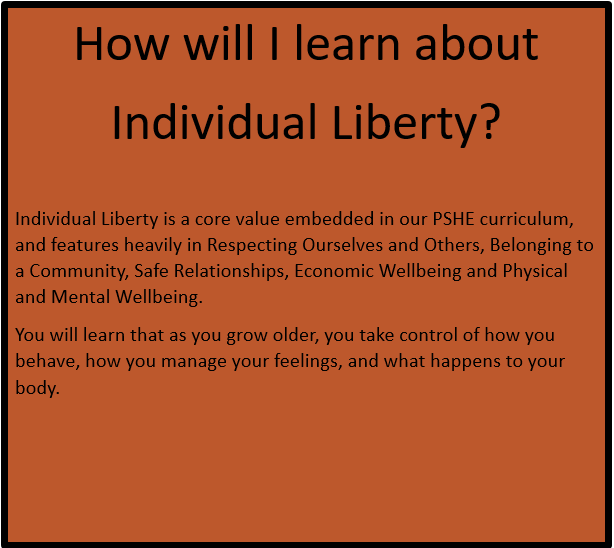 How will I learn about Individual Liberty?

Individual Liberty is a core value embedded in our PSHE curriculum, and features heavily in Respecting Ourselves and Others, Belonging to a Community, Safe Relationships, Economic Wellbeing and Physical and Mental Wellbeing.

You will learn that as you grow older, you take control of how you behave, how you manage your feelings, and what happens to your body.